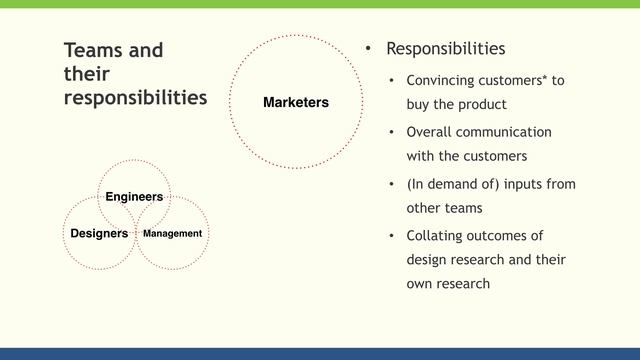 Teams and their responsibilities

Marketers

Engineers

Designers

Management

• Responsibilities

• Convincing customers* to buy the product

• Overall communication with the customers

• (In demand of) inputs from other teams

• Collating outcomes of design research and their own research